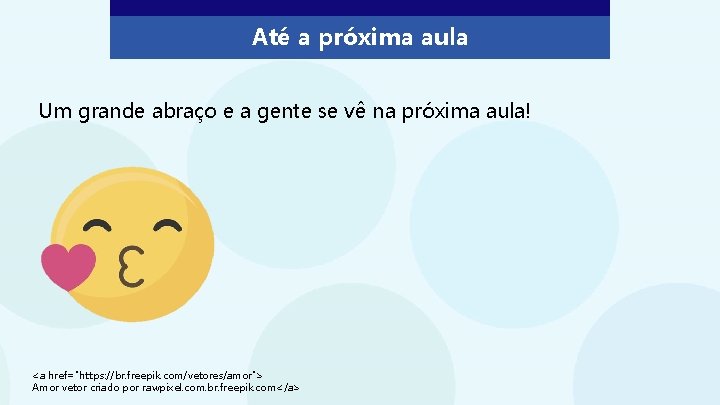 Até a próxima aula

Um grande abraço e a gente se vê na próxima aula!

<a href="https://br.freepik.com/vetores/amor">
Amor vetor criado por rawpixel.com.br.freepik.com</a>